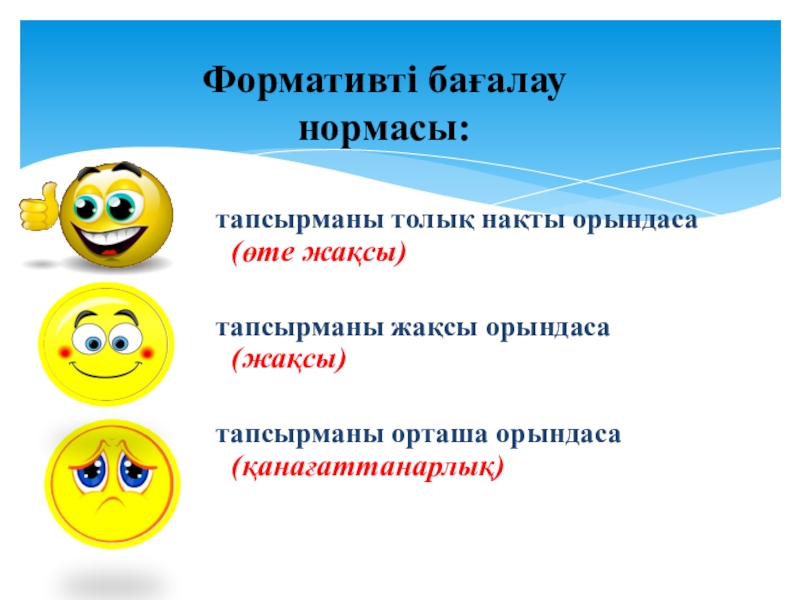 Формативті бағалау нормасы:

тапсырманы толық нақты орындаса (өте жақсы)

тапсырманы жақсы орындаса (жақсы)

тапсырманы орташа орындаса (қанағаттанарлық)